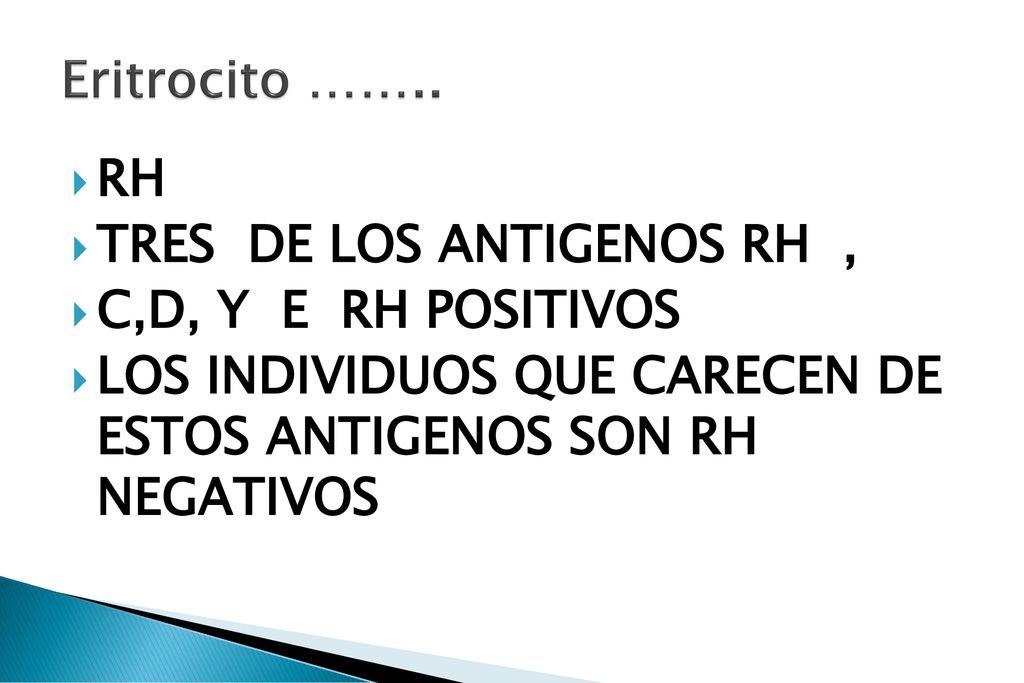 Eritrocito ……..

RH
TRES DE LOS ANTIGENOS RH ,
C,D, Y E RH POSITIVOS
LOS INDIVIDUOS QUE CARECEN DE ESTOS ANTIGENOS SON RH NEGATIVOS